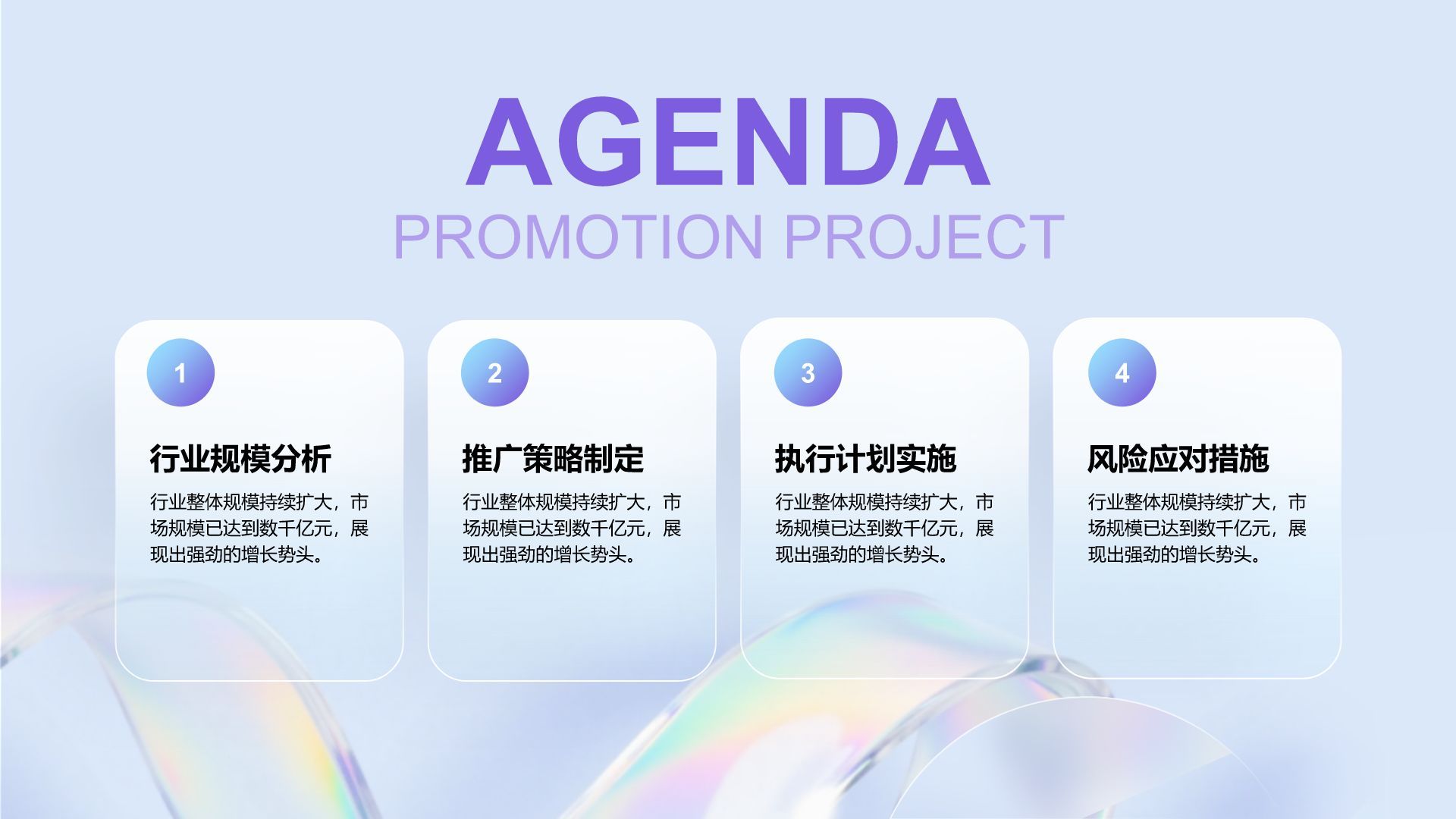 AGENDA

PROMOTION PROJECT

1

行业规模分析

行业整体规模持续扩大，市场规模已达到数千亿元，展现出强劲的增长势头。

2

推广策略制定

行业整体规模持续扩大，市场规模已达到数千亿元，展现出强劲的增长势头。

3

执行计划实施

行业整体规模持续扩大，市场规模已达到数千亿元，展现出强劲的增长势头。

4

风险应对措施

行业整体规模持续扩大，市场规模已达到数千亿元，展现出强劲的增长势头。